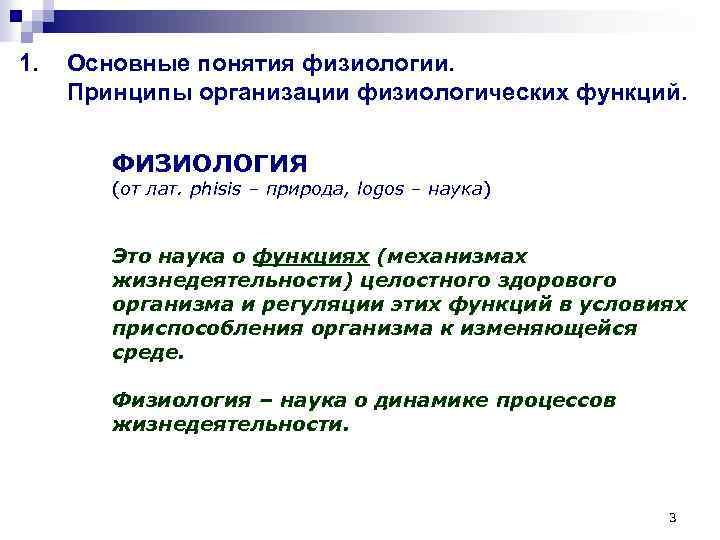 1. Основные понятия физиологии.
Принципы организации физиологических функций.

ФИЗИОЛОГИЯ
(от лат. phisis – природа, logos – наука)

Это наука о функциях (механизмах жизнедеятельности) целостного здорового организма и регуляции этих функций в условиях приспособления организма к изменяющейся среде.

Физиология – наука о динамике процессов жизнедеятельности.

3